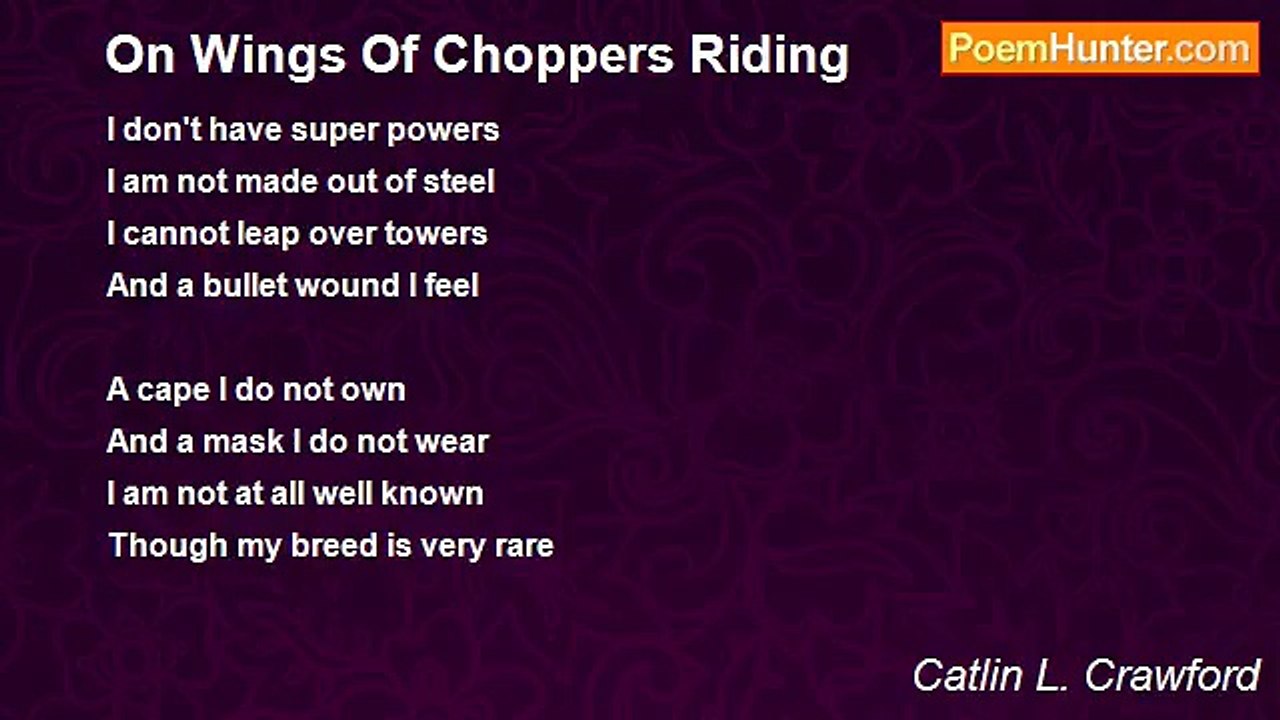 On Wings Of Choppers Riding

PoemHunter.com

I don't have super powers
I am not made out of steel
I cannot leap over towers
And a bullet wound I feel

A cape I do not own
And a mask I do not wear
I am not at all well known
Though my breed is very rare

Catlin L. Crawford